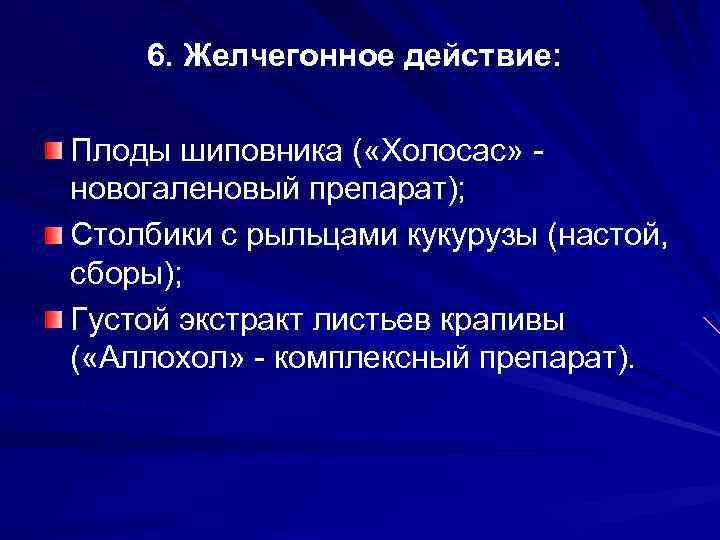 6. Желчегонное действие:

Плоды шиповника («Холосас» - новогаленовый препарат);

Столбики с рыльцами кукурузы (настой, сборы);

Густой экстракт листьев крапивы («Аллохол» - комплексный препарат).